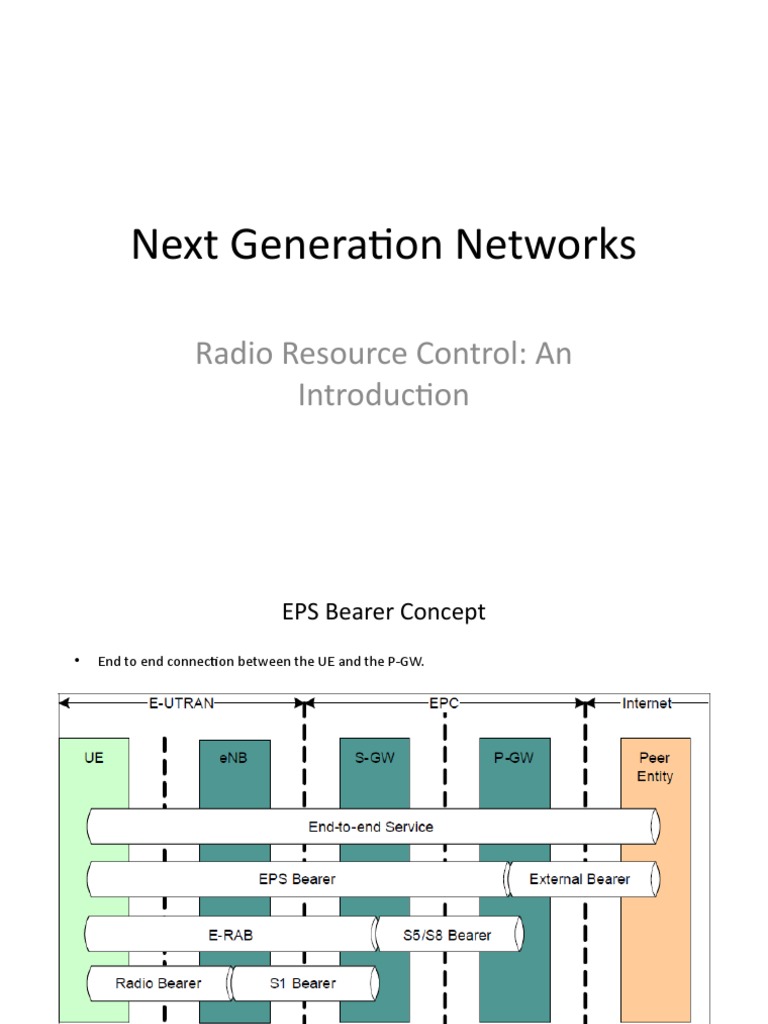 Next Generation Networks

Radio Resource Control: An Introduction

EPS Bearer Concept

• End to end connection between the UE and the P-GW.

E-UTRAN

EPC

Internet

UE

eNB

S-GW

P-GW

Peer Entity

End-to-end Service

EPS Bearer

External Bearer

E-RAB

S5/S8 Bearer

Radio Bearer

S1 Bearer